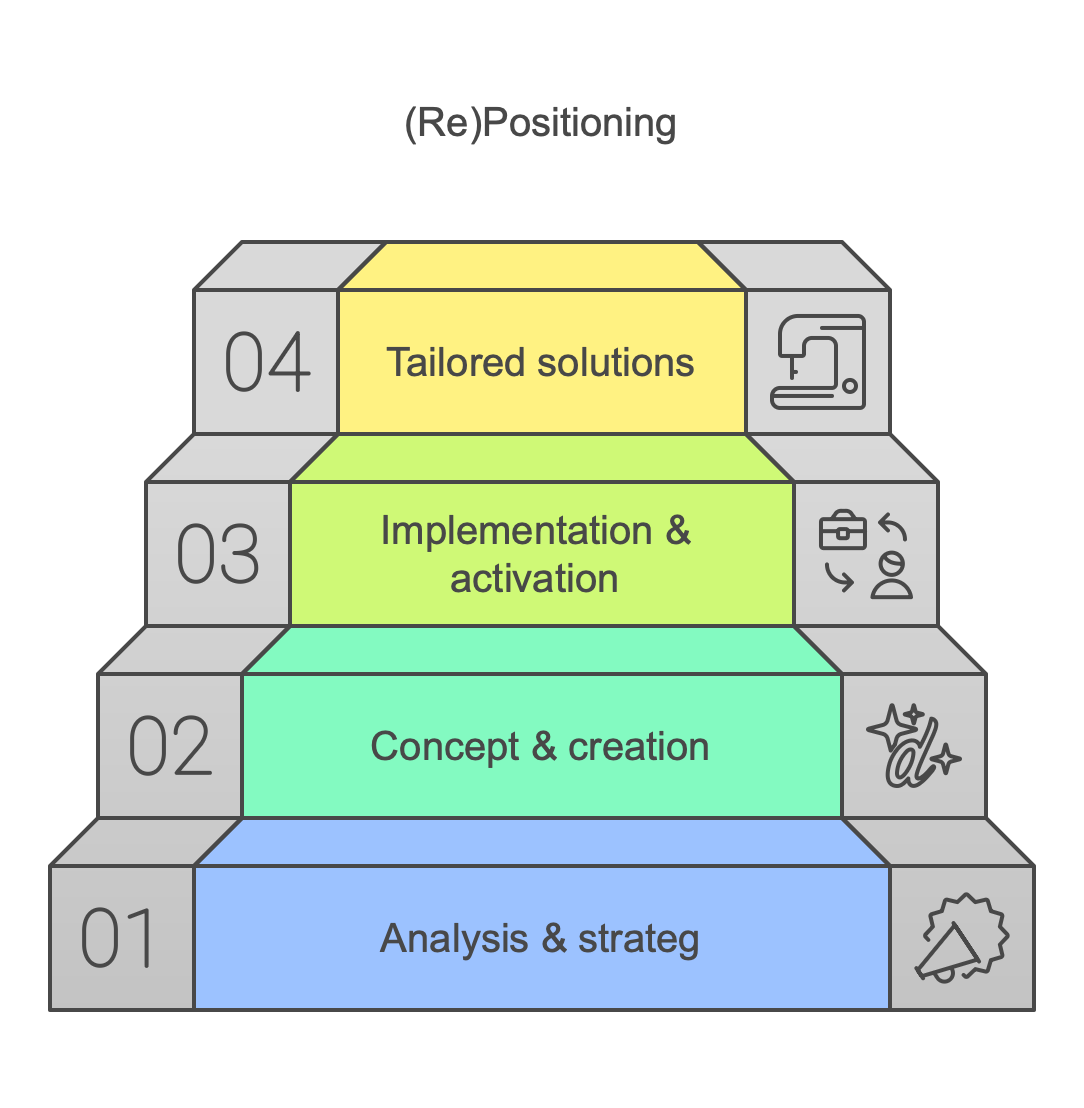 (Re)Positioning

04

Tailored solutions

03

Implementation & activation

02

Concept & creation

01

Analysis & strateg